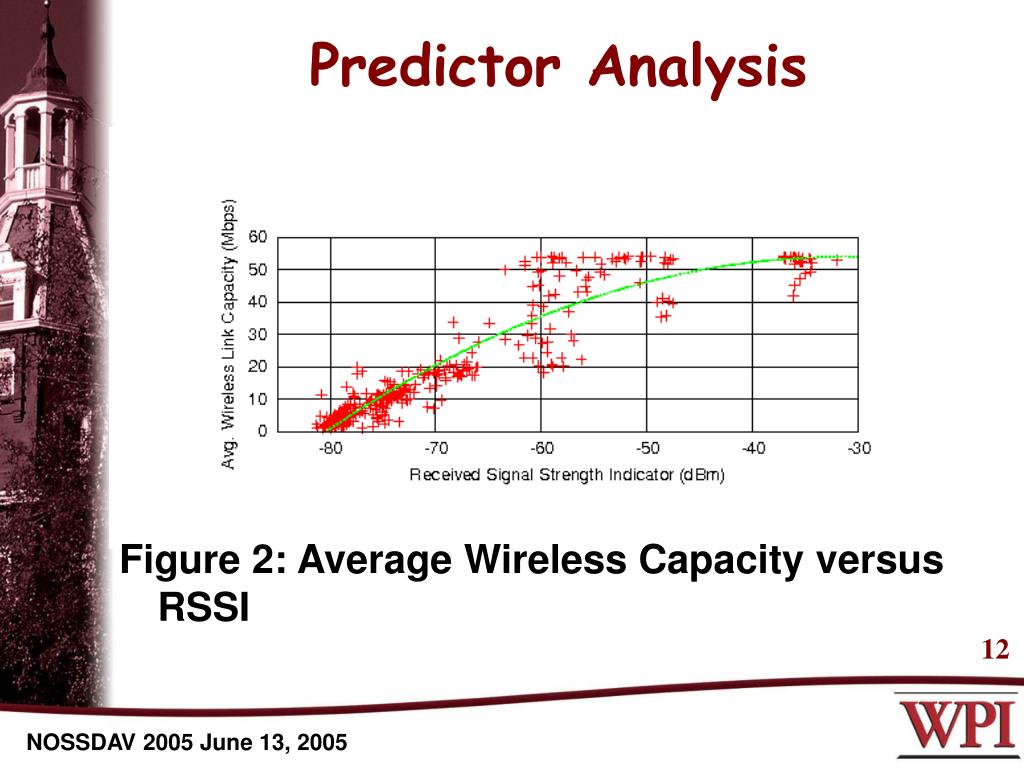 Predictor Analysis

Avg. Wireless Link Capacity (Mbps)

60
50
40
30
20
10
0

-80 -70 -60 -50 -40 -30

Received Signal Strength Indicator (dBm)

Figure 2: Average Wireless Capacity versus RSSI

12

NOSSDAV 2005 June 13, 2005

WPI